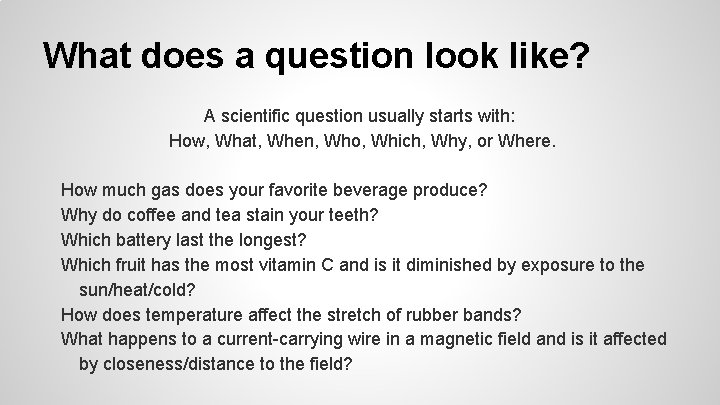 What does a question look like?

A scientific question usually starts with:
How, What, When, Who, Which, Why, or Where.

How much gas does your favorite beverage produce?
Why do coffee and tea stain your teeth?
Which battery last the longest?
Which fruit has the most vitamin C and is it diminished by exposure to the sun/heat/cold?
How does temperature affect the stretch of rubber bands?
What happens to a current-carrying wire in a magnetic field and is it affected by closeness/distance to the field?